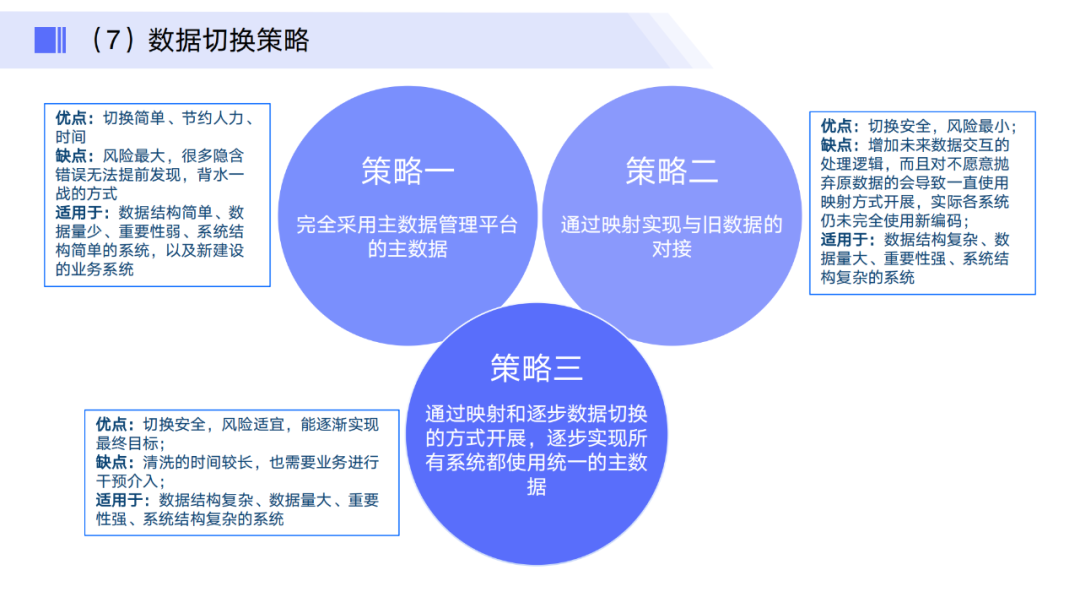 （7）数据切换策略

优点：切换简单、节约人力、时间
缺点：风险最大，很多隐含错误无法提前发现，背水一战的方式
适用于：数据结构简单、数据量少、重要性弱、系统结构简单的系统，以及新建设的业务系统

策略一
完全采用主数据管理平台的主数据

策略二
通过映射实现与旧数据的对接

优点：切换安全，风险最小；
缺点：增加未来数据交互的处理逻辑，而且对不愿意抛弃原数据的会导致一直使用映射方式开展，实际各系统仍未完全使用新编码；
适用于：数据结构复杂、数据量大、重要性强、系统结构复杂的系统

策略三
通过映射和逐步数据切换的方式开展，逐步实现所有系统都使用统一的主数据

优点：切换安全，风险适宜，能逐渐实现最终目标；
缺点：清洗的时间较长，也需要业务进行干预介入；
适用于：数据结构复杂、数据量大、重要性强、系统结构复杂的系统